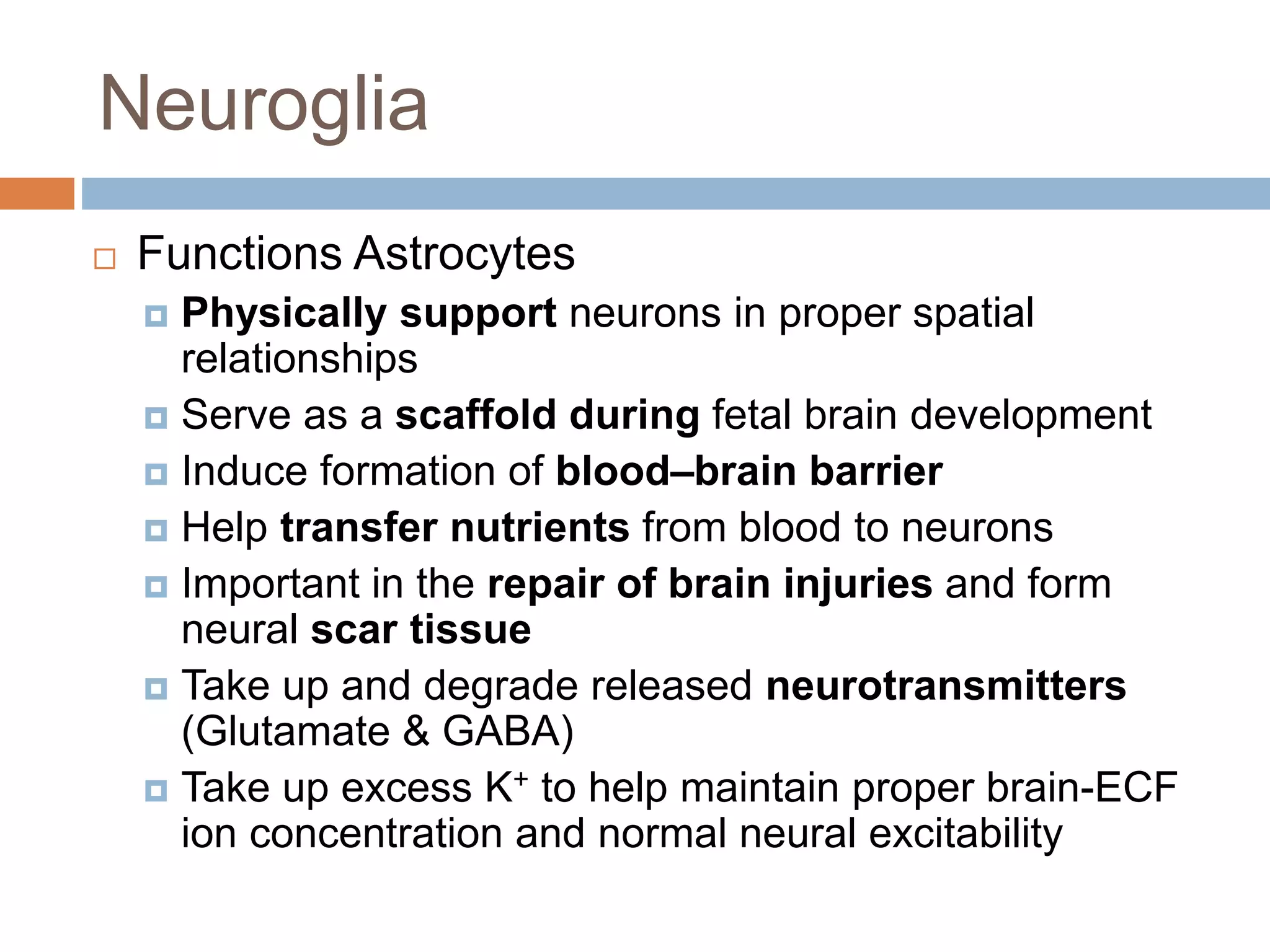 Neuroglia

Functions Astrocytes

Physically support neurons in proper spatial relationships

Serve as a scaffold during fetal brain development

Induce formation of blood–brain barrier

Help transfer nutrients from blood to neurons

Important in the repair of brain injuries and form neural scar tissue

Take up and degrade released neurotransmitters (Glutamate & GABA)

Take up excess $K^+$ to help maintain proper brain-ECF ion concentration and normal neural excitability